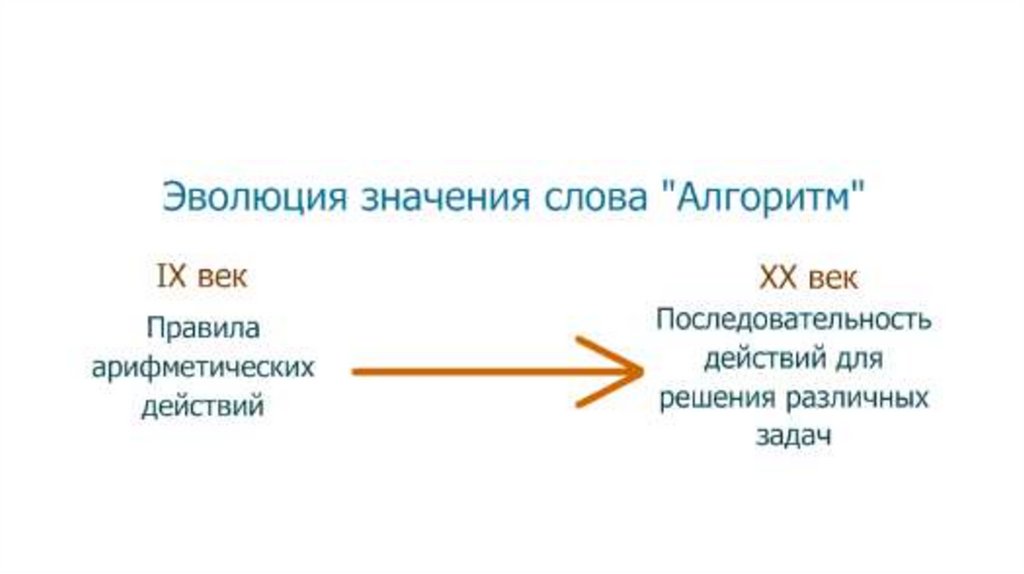 Эволюция значения слова "Алгоритм"

IX век

Правила арифметических действий

XX век

Последовательность действий для решения различных задач